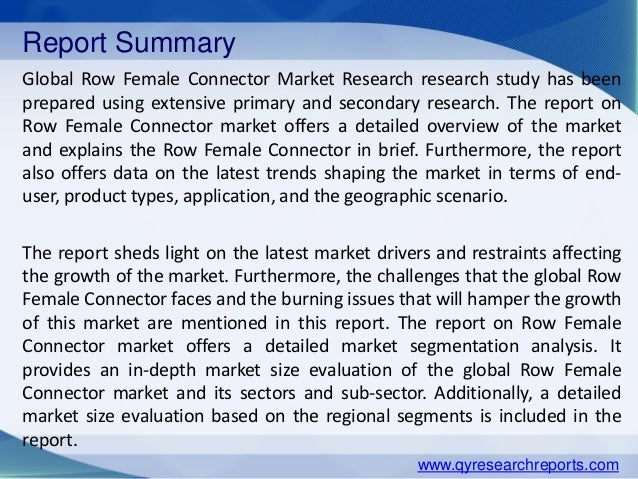 Report Summary

Global Row Female Connector Market Research research study has been prepared using extensive primary and secondary research. The report on Row Female Connector market offers a detailed overview of the market and explains the Row Female Connector in brief. Furthermore, the report also offers data on the latest trends shaping the market in terms of end-user, product types, application, and the geographic scenario.

The report sheds light on the latest market drivers and restraints affecting the growth of the market. Furthermore, the challenges that the global Row Female Connector faces and the burning issues that will hamper the growth of this market are mentioned in this report. The report on Row Female Connector market offers a detailed market segmentation analysis. It provides an in-depth market size evaluation of the global Row Female Connector market and its sectors and sub-sector. Additionally, a detailed market size evaluation based on the regional segments is included in the report.

www.qyresearchreports.com